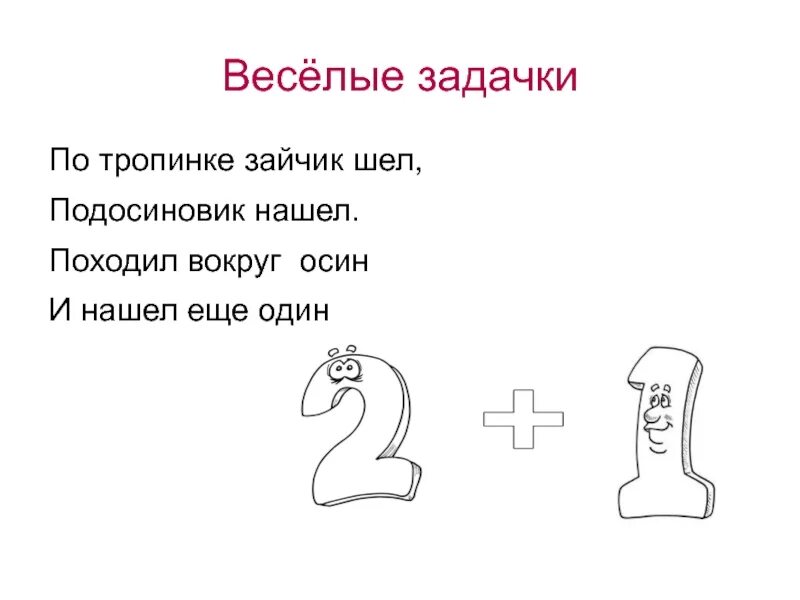 Весёлые задачки

По тропинке зайчик шел,
Подосиновик нашел.
Походил вокруг осин
И нашел еще один

$2 + 1$